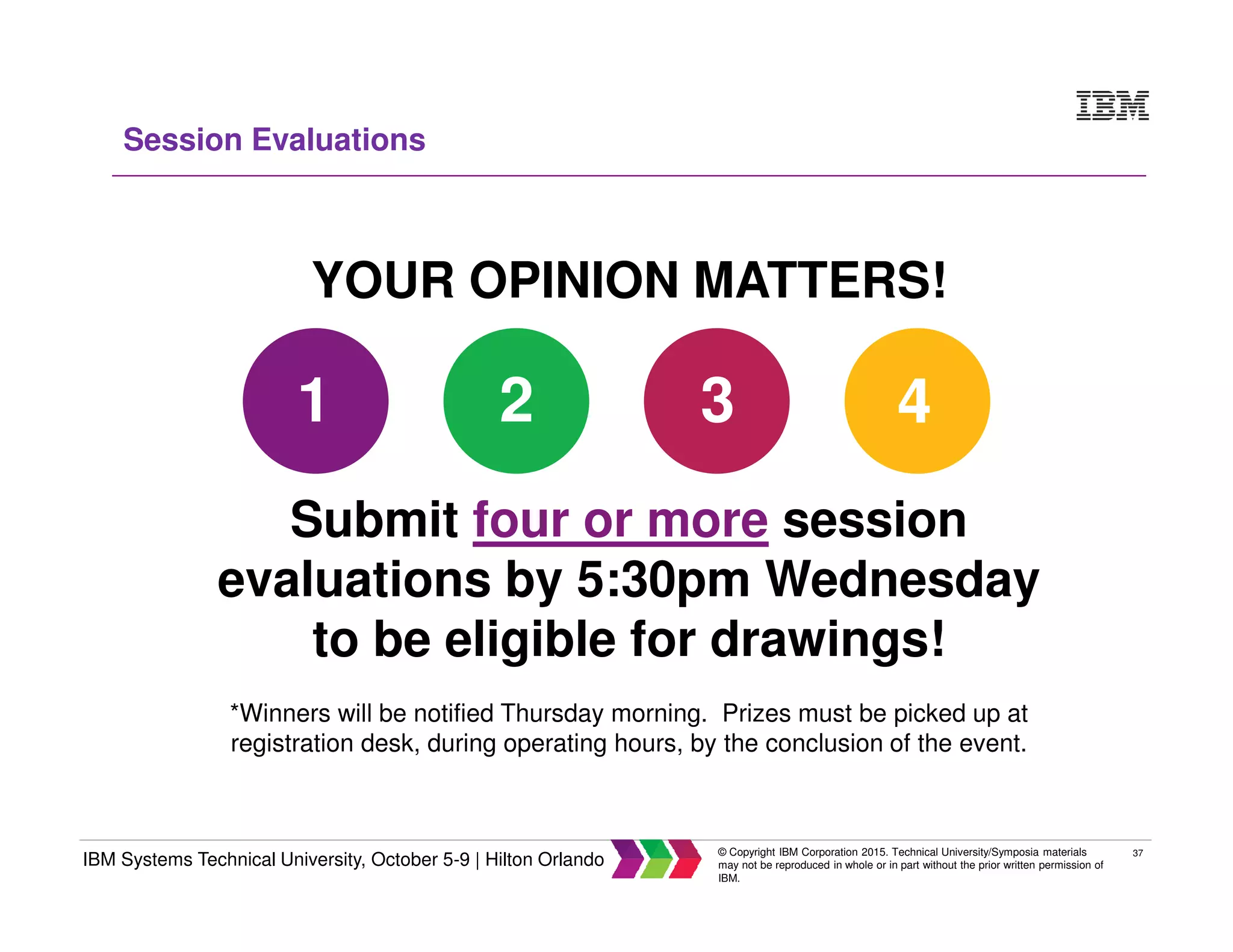 IBM

Session Evaluations

YOUR OPINION MATTERS!

1 2 3 4

Submit four or more session evaluations by 5:30pm Wednesday to be eligible for drawings!

*Winners will be notified Thursday morning. Prizes must be picked up at registration desk, during operating hours, by the conclusion of the event.

IBM Systems Technical University, October 5-9 | Hilton Orlando

© Copyright IBM Corporation 2015. Technical University/Symposia materials may not be reproduced in whole or in part without the prior written permission of IBM.

37